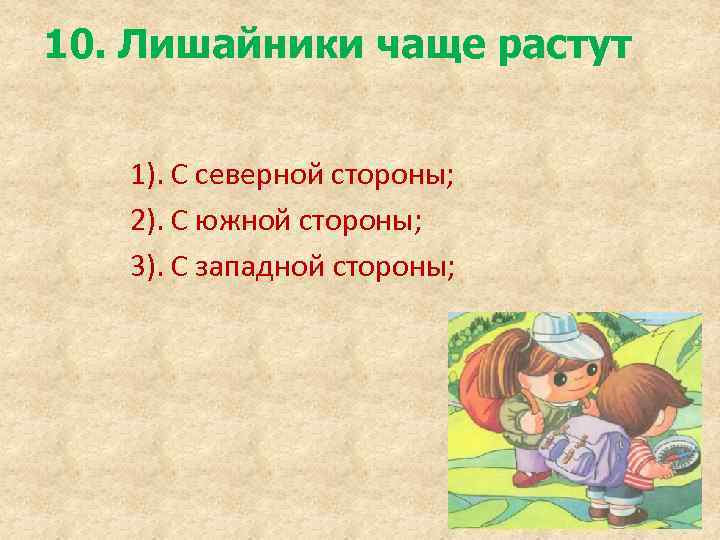 10. Лишайники чаще растут

1). С северной стороны;

2). С южной стороны;

3). С западной стороны;